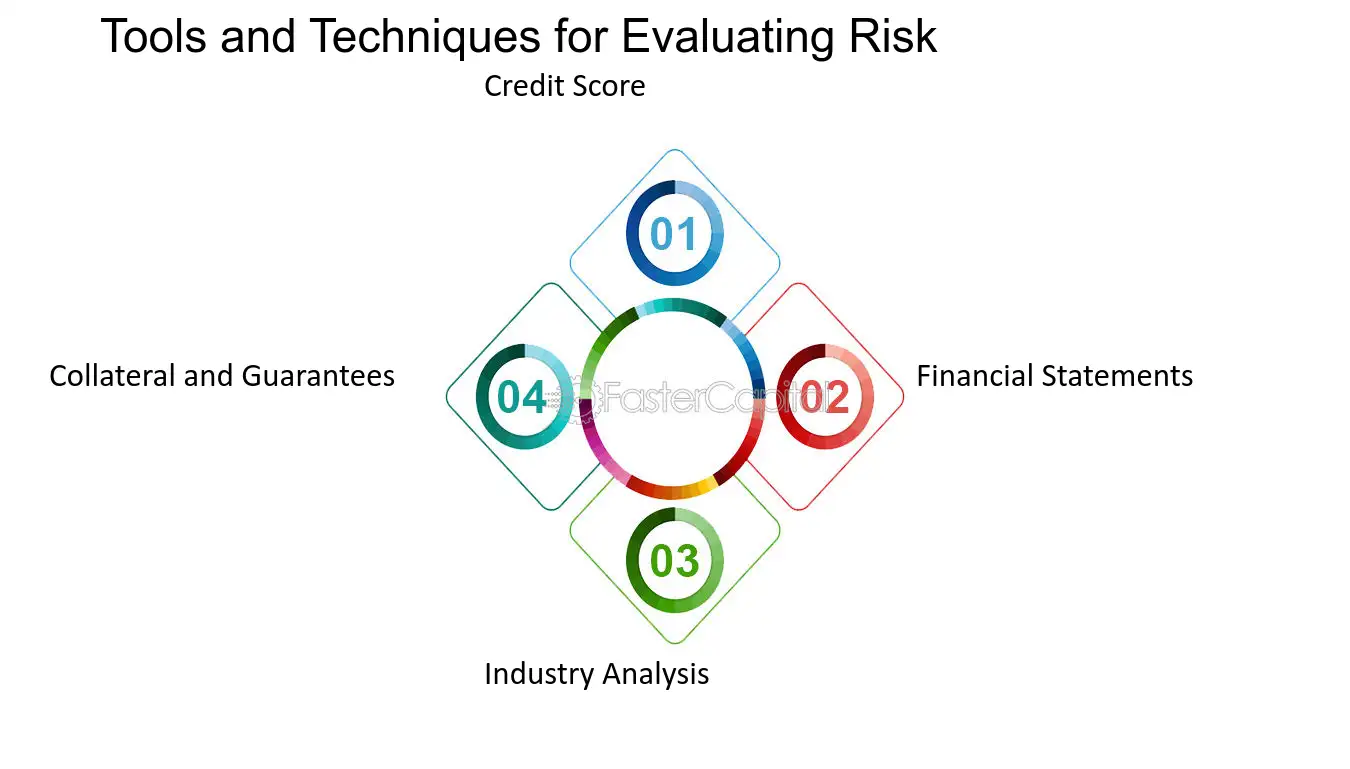 Tools and Techniques for Evaluating Risk

Credit Score

01

Collateral and Guarantees

04

FasterCapital

02

Financial Statements

03

Industry Analysis